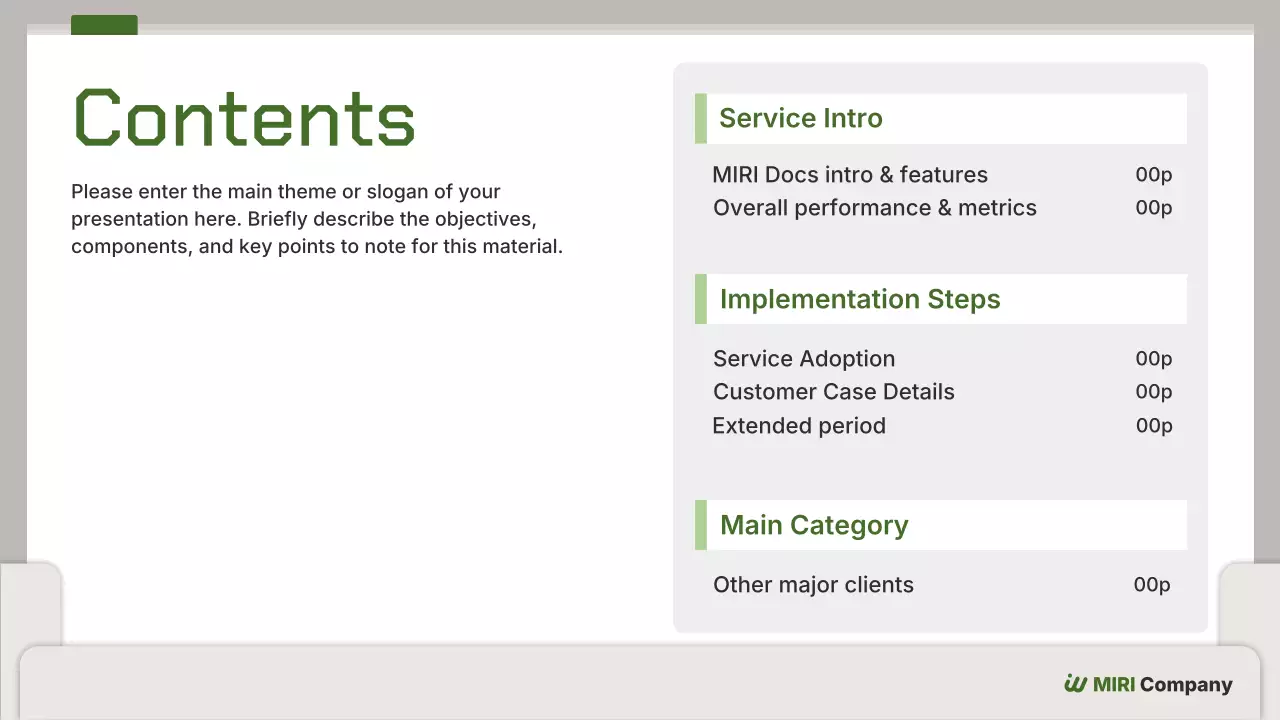 Contents

Please enter the main theme or slogan of your presentation here. Briefly describe the objectives, components, and key points to note for this material.

Service Intro

MIRI Docs intro & features 00p
Overall performance & metrics 00p

Implementation Steps

Service Adoption 00p
Customer Case Details 00p
Extended period 00p

Main Category

Other major clients 00p

MIRI Company